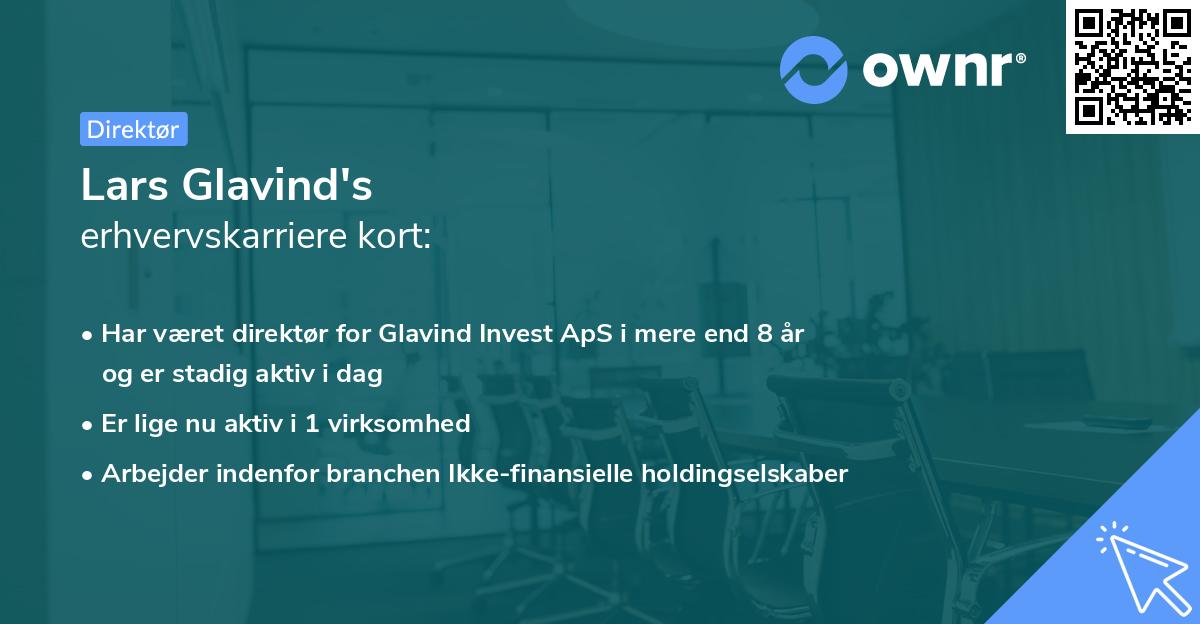 ownr®

Direktør

Lars Glavind's
erhvervskarriere kort:

• Har været direktør for Glavind Invest ApS i mere end 8 år og er stadig aktiv i dag
• Er lige nu aktiv i 1 virksomhed
• Arbejder indenfor branchen Ikke-finansielle holdingselskaber